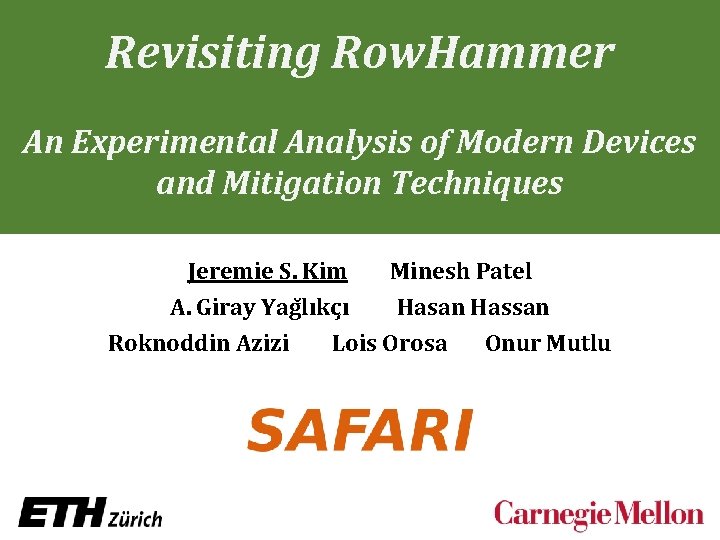 Revisiting RowHammer

An Experimental Analysis of Modern Devices and Mitigation Techniques

Jeremie S. Kim Minesh Patel
A. Giray Yağlıkçı Hasan Hassan
Roknoddin Azizi Lois Orosa Onur Mutlu

SAFARI

ETH Zürich

Carnegie Mellon